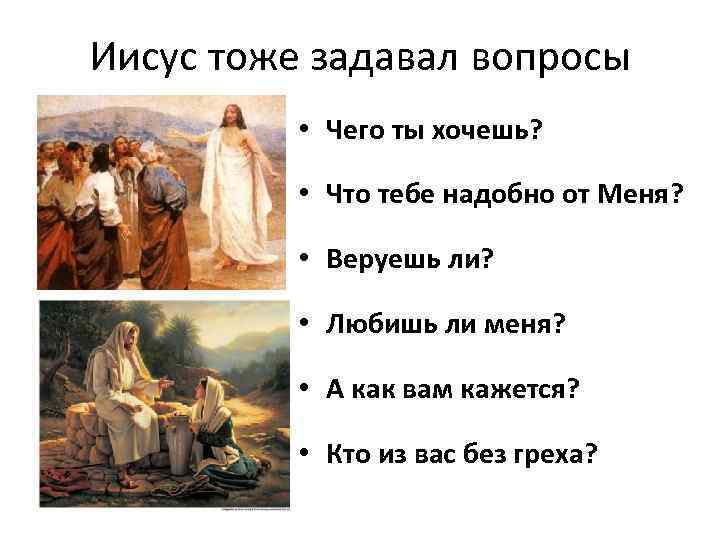 Иисус тоже задавал вопросы

• Чего ты хочешь?
• Что тебе надобно от Меня?
• Веруешь ли?
• Любишь ли меня?
• А как вам кажется?
• Кто из вас без греха?